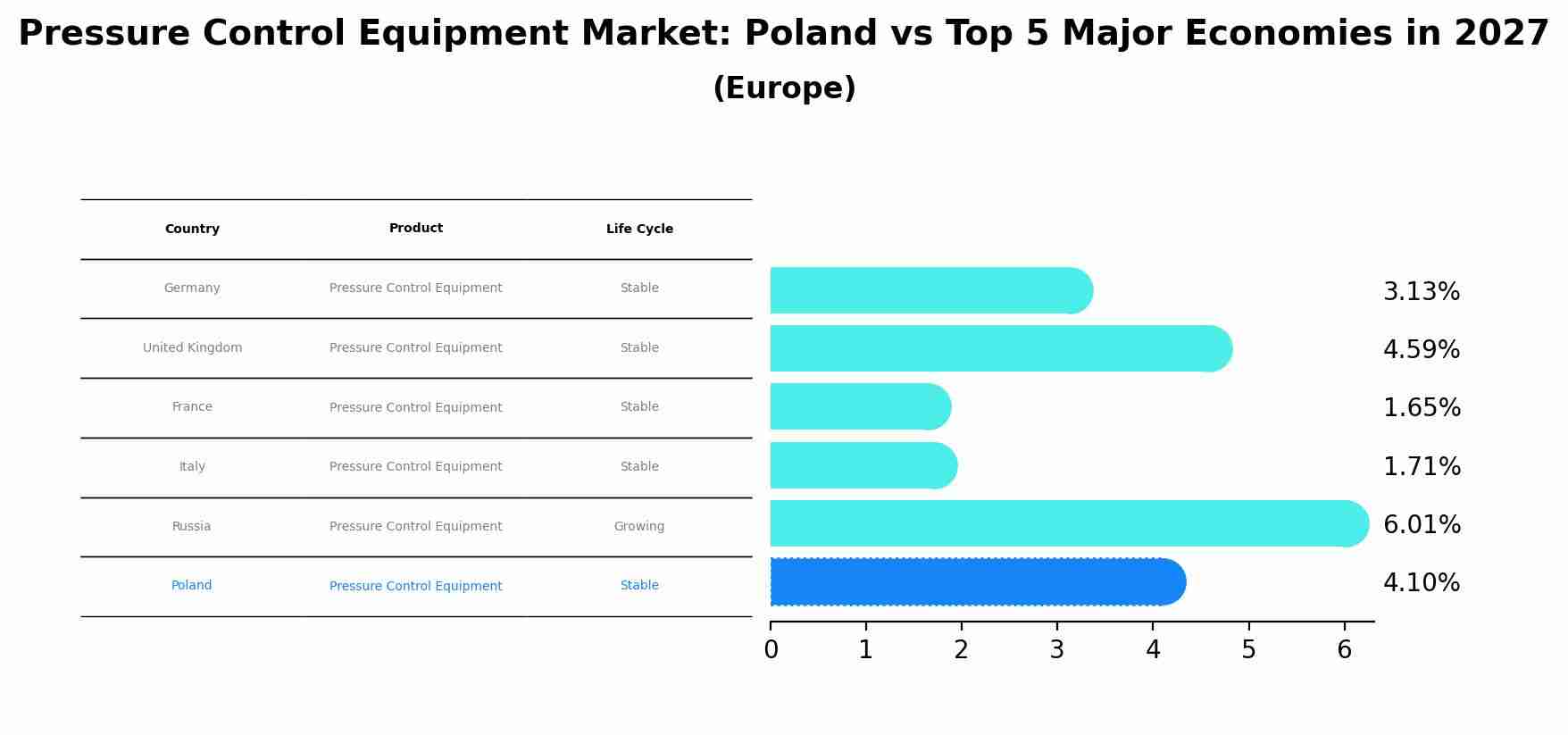 Pressure Control Equipment Market: Poland vs Top 5 Major Economies in 2027
(Europe)

| Country | Product | Life Cycle |
|---|---|---|
| Germany | Pressure Control Equipment | Stable |
| United Kingdom | Pressure Control Equipment | Stable |
| France | Pressure Control Equipment | Stable |
| Italy | Pressure Control Equipment | Stable |
| Russia | Pressure Control Equipment | Growing |
| Poland | Pressure Control Equipment | Stable |

3.13%
4.59%
1.65%
1.71%
6.01%
4.10%

0 1 2 3 4 5 6